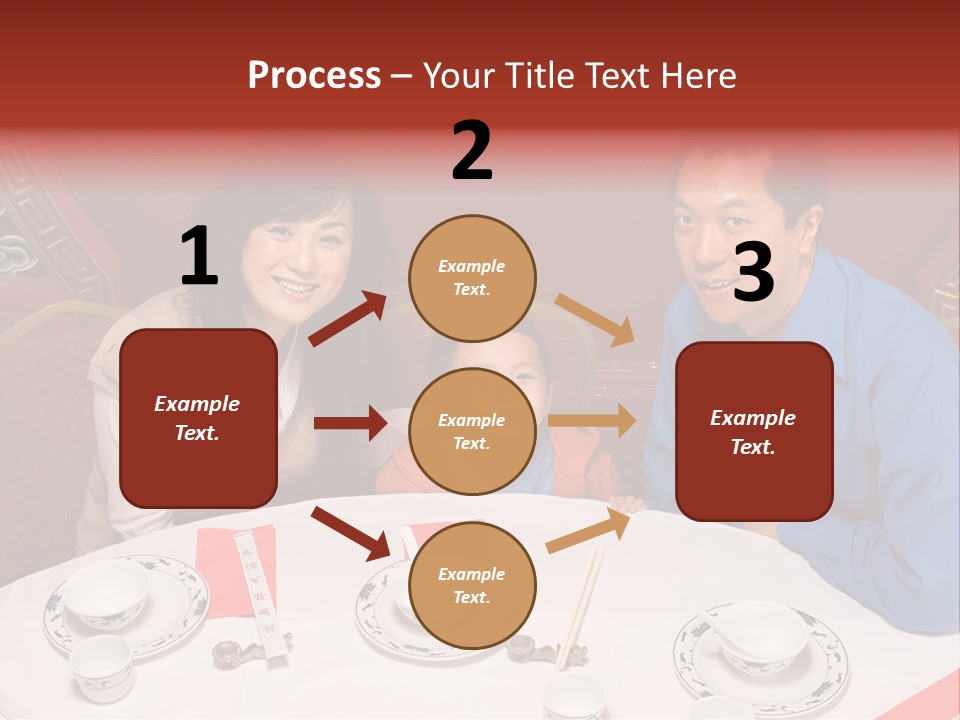 Process – Your Title Text Here

1

Example Text.

2

Example Text.

Example Text.

Example Text.

3

Example Text.